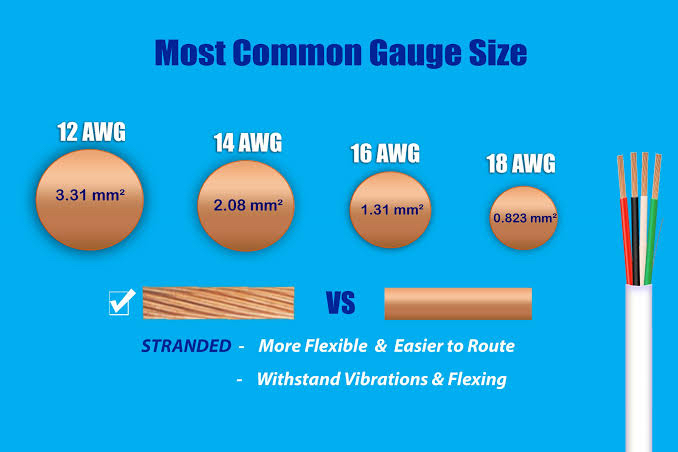 Most Common Gauge Size

12 AWG

3.31 mm²

14 AWG

2.08 mm²

16 AWG

1.31 mm²

18 AWG

0.823 mm²

VS

STRANDED - More Flexible & Easier to Route

- Withstand Vibrations & Flexing